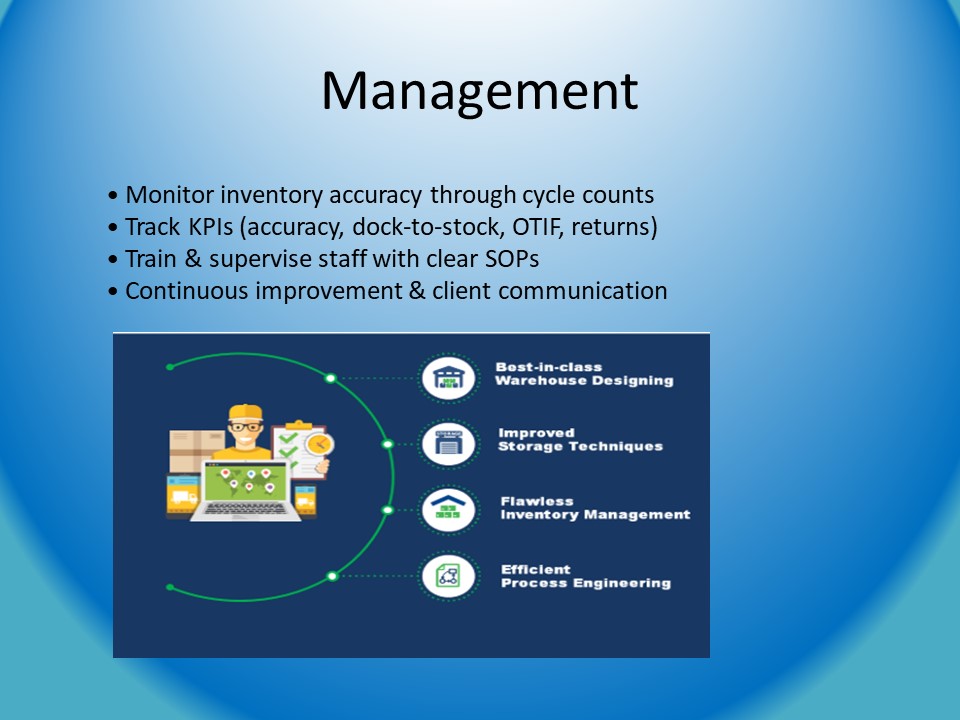 Management

• Monitor inventory accuracy through cycle counts
• Track KPIs (accuracy, dock-to-stock, OTIF, returns)
• Train & supervise staff with clear SOPs
• Continuous improvement & client communication

Best-in-class Warehouse Designing

Improved Storage Techniques

Flawless Inventory Management

Efficient Process Engineering